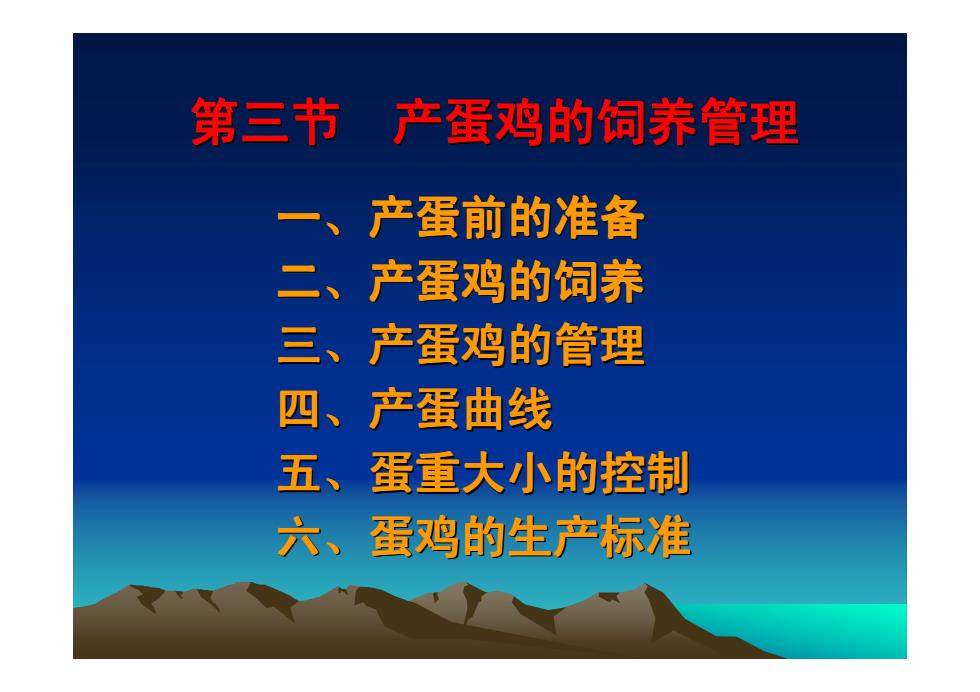 第三节　产蛋鸡的饲养管理

一、产蛋前的准备
二、产蛋鸡的饲养
三、产蛋鸡的管理
四、产蛋曲线
五、蛋重大小的控制
六、蛋鸡的生产标准